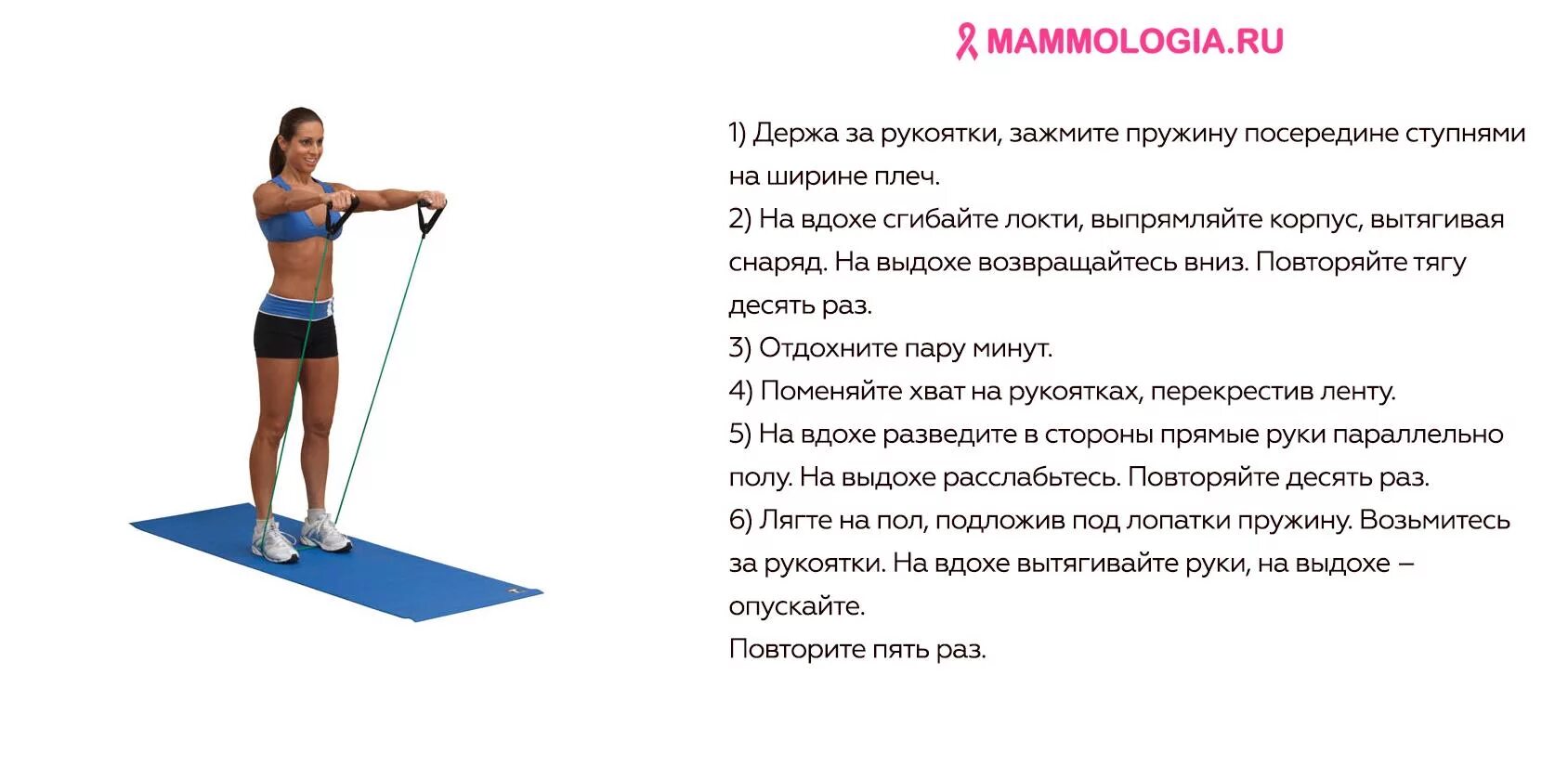 MAMMOLOGIA.RU

1) Держа за рукоятки, зажмите пружину посередине ступнями на ширине плеч.
2) На вдохе сгибайте локти, выпрямляйте корпус, вытягивая снаряд. На выдохе возвращайтесь вниз. Повторяйте тягу десять раз.
3) Отдохните пару минут.
4) Поменяйте хват на рукоятках, перекрестив ленту.
5) На вдохе разведите в стороны прямые руки параллельно полу. На выдохе расслабьтесь. Повторяйте десять раз.
6) Лягте на пол, подложив под лопатки пружину. Возьмитесь за рукоятки. На вдохе вытягивайте руки, на выдохе – опускайте.
Повторите пять раз.